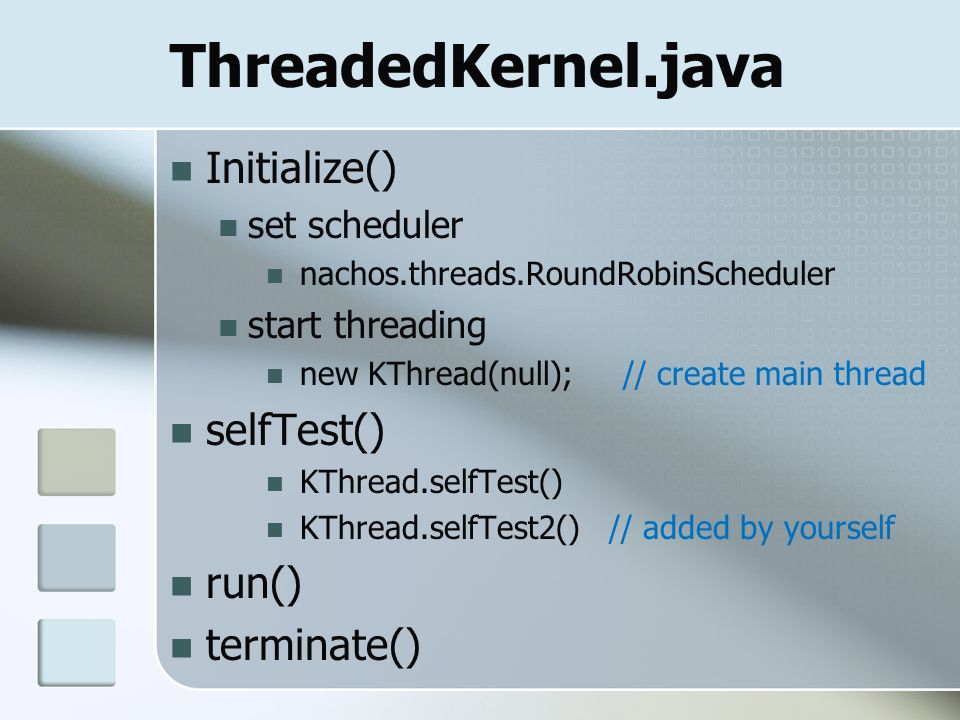 ThreadedKernel.java

- Initialize()
  - set scheduler
    - nachos.threads.RoundRobinScheduler
  - start threading
    - new KThread(null); // create main thread
- selfTest()
    - KThread.selfTest()
    - KThread.selfTest2() // added by yourself
- run()
- terminate()